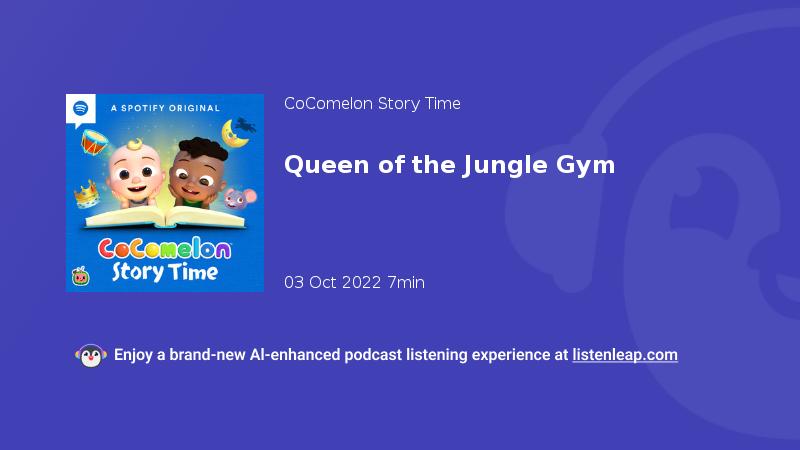 A SPOTIFY ORIGINAL

CoComelon Story Time

CoComelon Story Time

Queen of the Jungle Gym

03 Oct 2022 7min

Enjoy a brand-new AI-enhanced podcast listening experience at listenleap.com